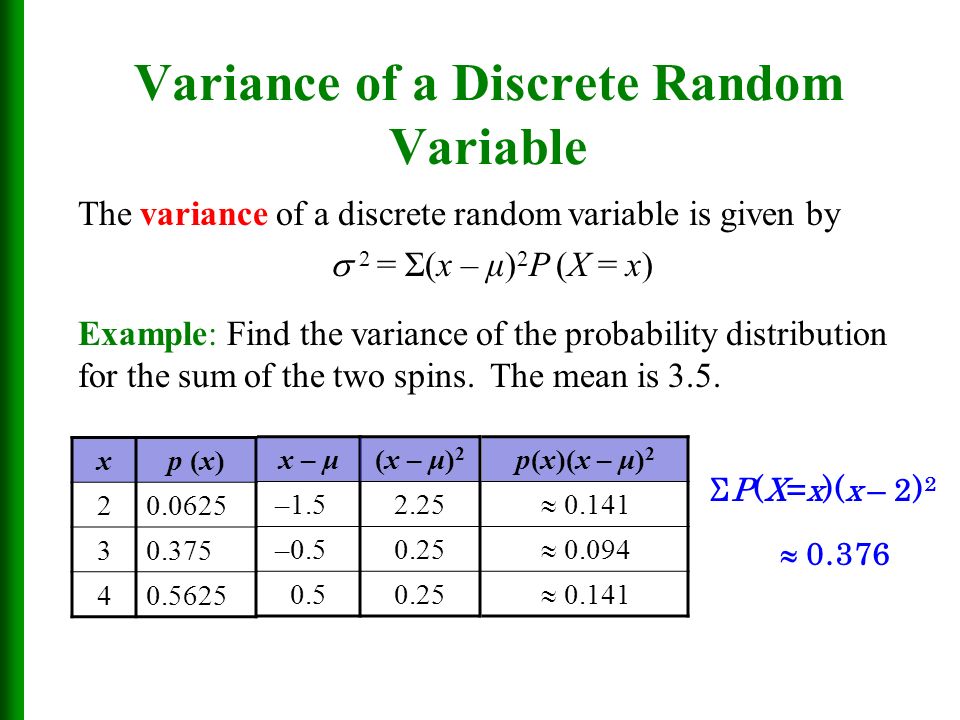 Variance of a Discrete Random Variable

The variance of a discrete random variable is given by

$\sigma^2 = \Sigma(x - \mu)^2 P(X = x)$

Example: Find the variance of the probability distribution for the sum of the two spins. The mean is 3.5.

| $x$ | $p(x)$ | $x - \mu$ | $(x - \mu)^2$ | $p(x)(x - \mu)^2$ |
|---|---|---|---|---|
| 2 | 0.0625 | –1.5 | 2.25 | $\approx 0.141$ |
| 3 | 0.375 | –0.5 | 0.25 | $\approx 0.094$ |
| 4 | 0.5625 | 0.5 | 0.25 | $\approx 0.141$ |

$\Sigma P(X = x)(x - 2)^2$

$\approx 0.376$